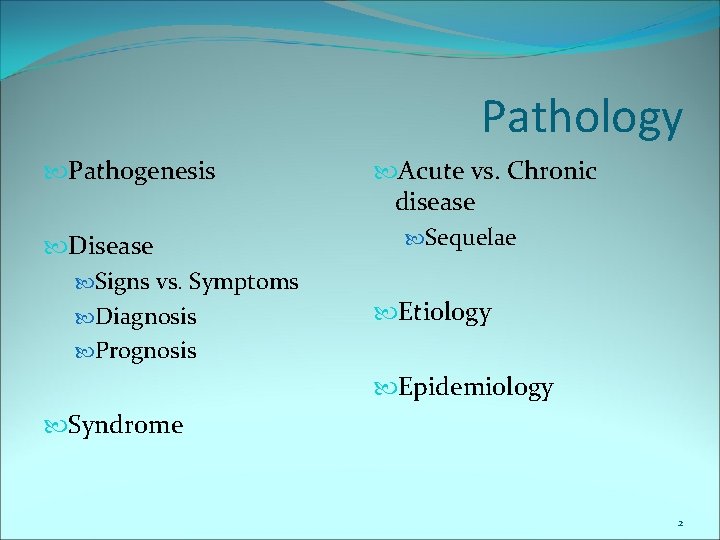 Pathology

Pathogenesis

Disease
Signs vs. Symptoms
Diagnosis
Prognosis

Syndrome

Acute vs. Chronic disease
Sequelae

Etiology

Epidemiology

2